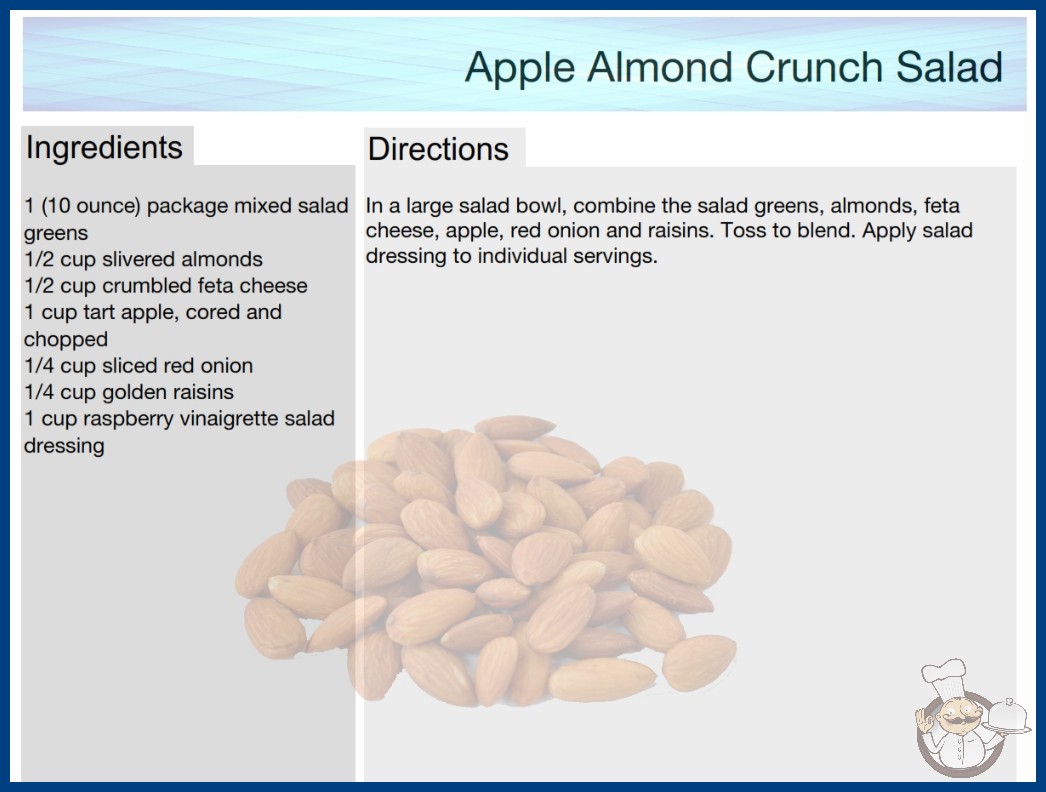 Apple Almond Crunch Salad

Ingredients

1 (10 ounce) package mixed salad greens
1/2 cup slivered almonds
1/2 cup crumbled feta cheese
1 cup tart apple, cored and chopped
1/4 cup sliced red onion
1/4 cup golden raisins
1 cup raspberry vinaigrette salad dressing

Directions

In a large salad bowl, combine the salad greens, almonds, feta cheese, apple, red onion and raisins. Toss to blend. Apply salad dressing to individual servings.